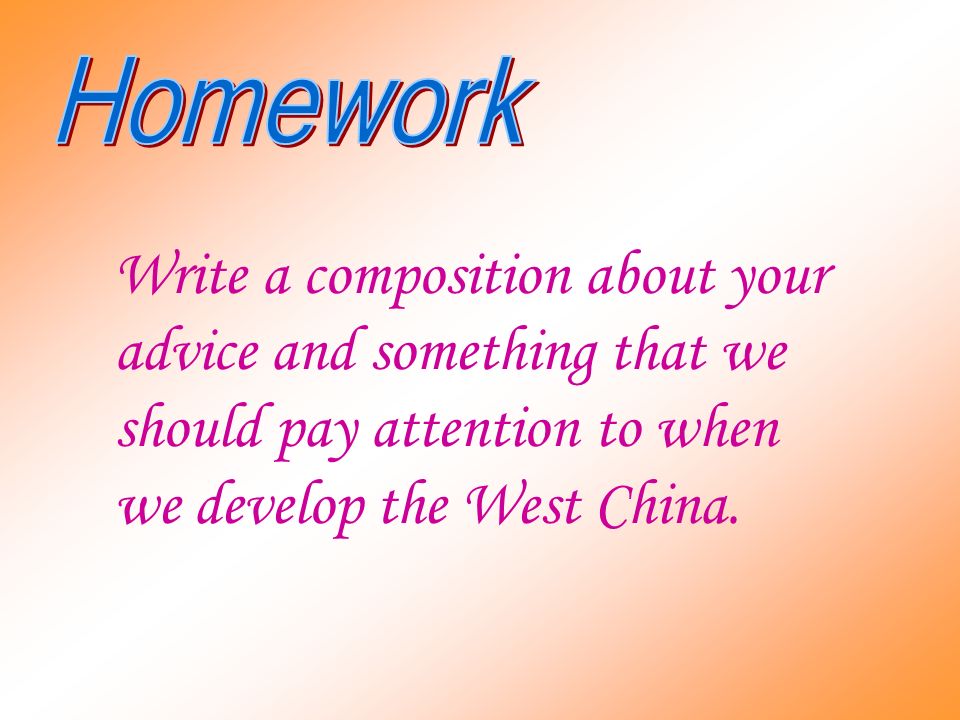 Homework

Write a composition about your advice and something that we should pay attention to when we develop the West China.